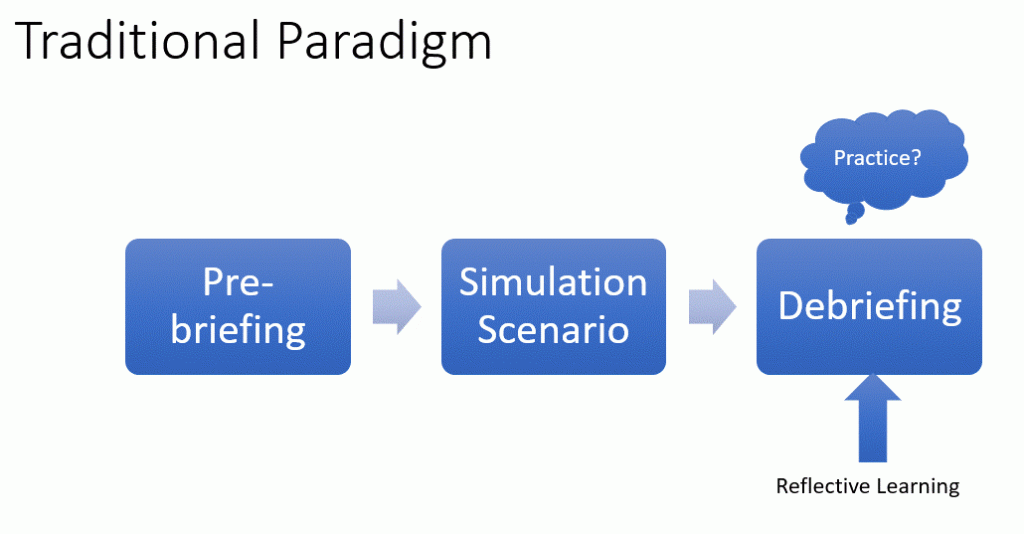 Traditional Paradigm

Practice?

Pre-briefing

Simulation Scenario

Debriefing

Reflective Learning